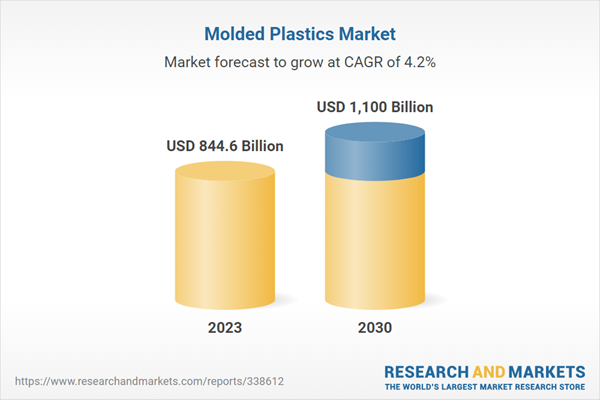 Molded Plastics Market

Market forecast to grow at CAGR of 4.2%

USD 844.6 Billion

USD 1,100 Billion

2023

2030

https://www.researchandmarkets.com/reports/338612

RESEARCH AND MARKETS
THE WORLD'S LARGEST MARKET RESEARCH STORE